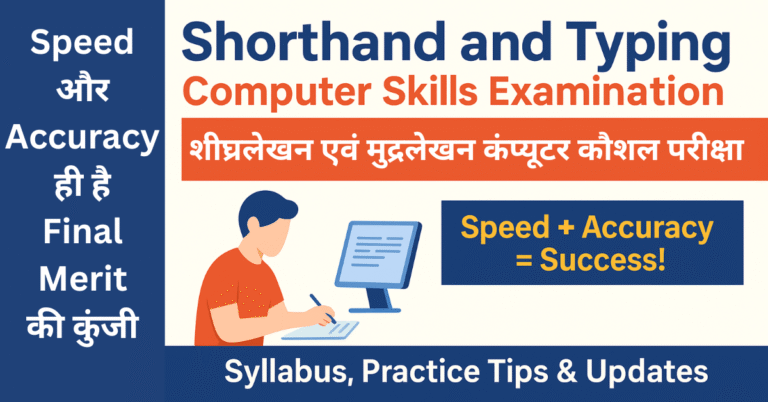 Speed और Accuracy ही है Final Merit की कुंजी

Shorthand and Typing
Computer Skills Examination
शीघ्रलेखन एवं मुद्रलेखन कंप्यूटर कौशल परीक्षा

Speed + Accuracy = Success!

Syllabus, Practice Tips & Updates